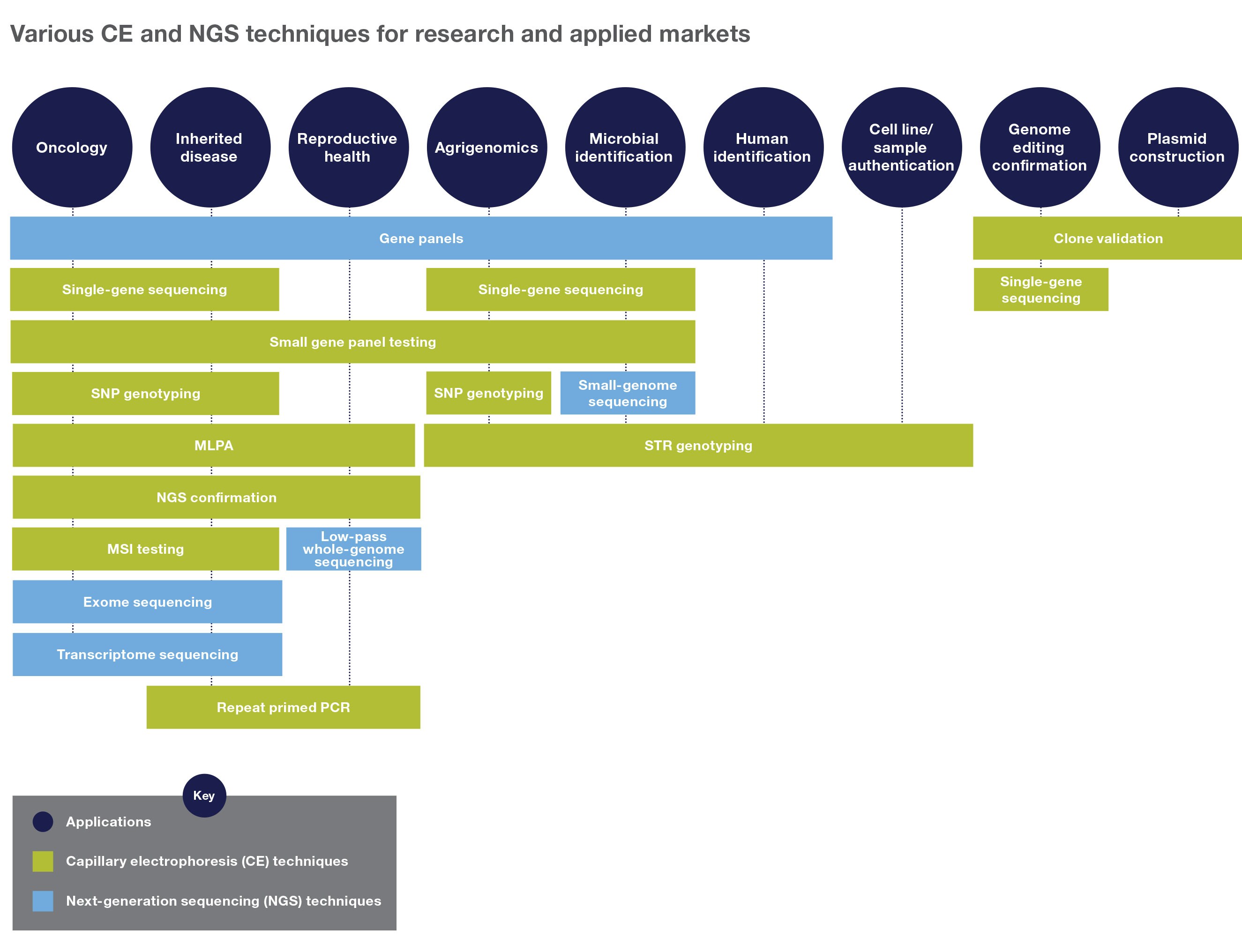 Various CE and NGS techniques for research and applied markets

Oncology

Inherited disease

Reproductive health

Agrigenomics

Microbial identification

Human identification

Cell line/ sample authentication

Genome editing confirmation

Plasmid construction

Gene panels

Clone validation

Single-gene sequencing

Single-gene sequencing

Single-gene sequencing

Small gene panel testing

SNP genotyping

SNP genotyping

Small-genome sequencing

MLPA

STR genotyping

NGS confirmation

MSI testing

Low-pass whole-genome sequencing

Exome sequencing

Transcriptome sequencing

Repeat primed PCR

Key

Applications

Capillary electrophoresis (CE) techniques

Next-generation sequencing (NGS) techniques